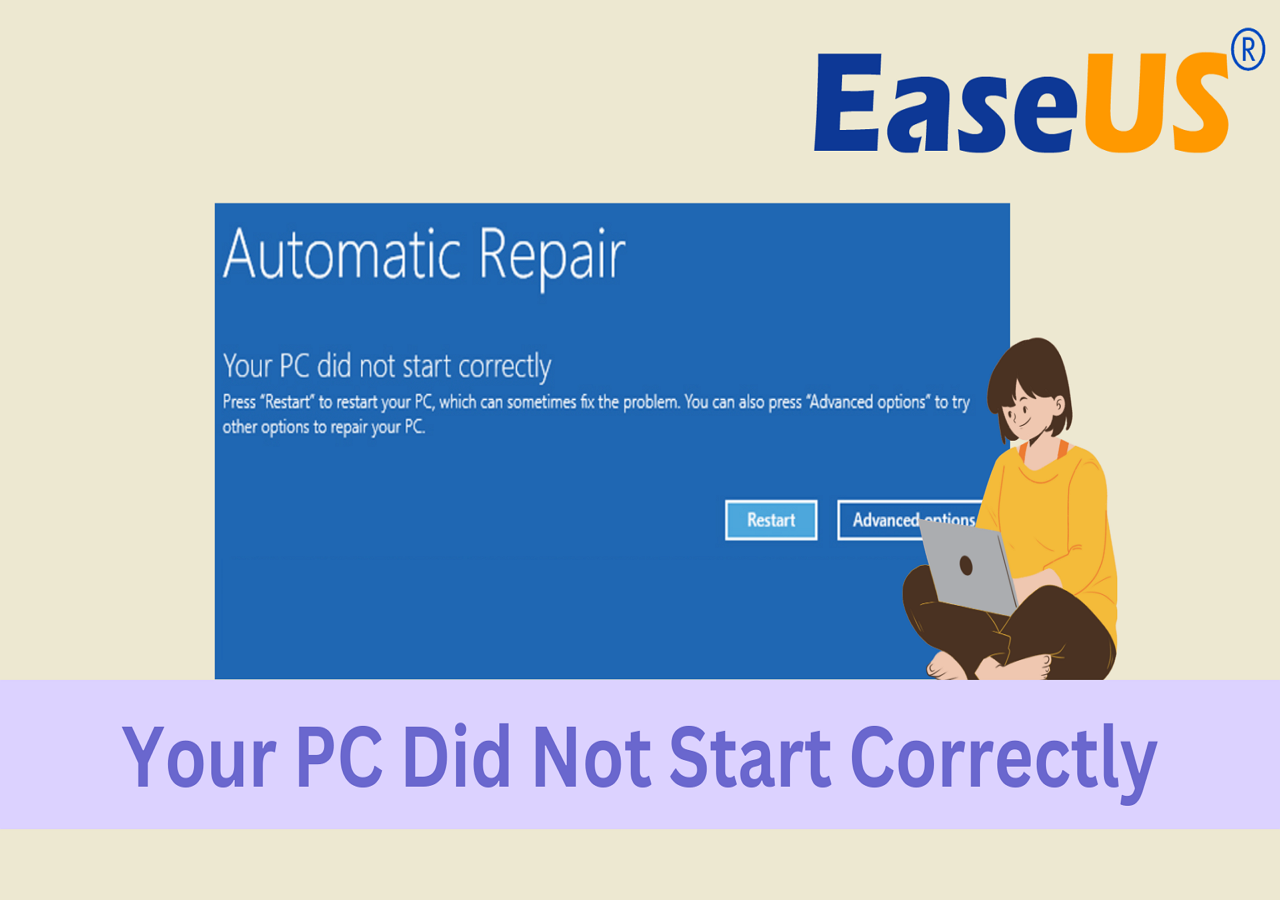 EaseUS®

Automatic Repair

Your PC did not start correctly

Press "Restart" to restart your PC, which can sometimes fix the problem. You can also press "Advanced options" to try other options to repair your PC.

Restart

Advanced options

Your PC Did Not Start Correctly